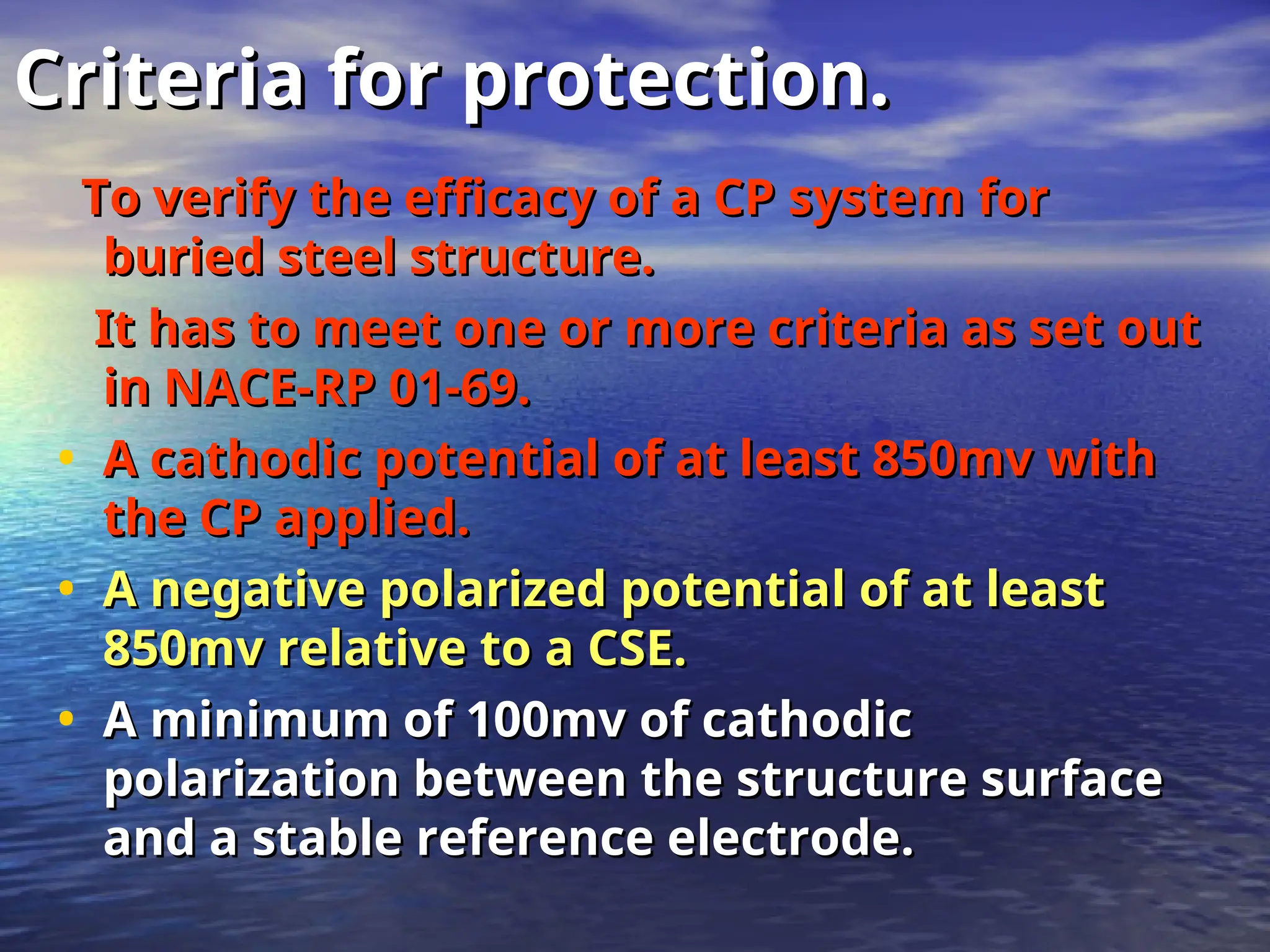 Criteria for protection.

To verify the efficacy of a CP system for buried steel structure.

It has to meet one or more criteria as set out in NACE-RP 01-69.

• A cathodic potential of at least 850mv with the CP applied.
• A negative polarized potential of at least 850mv relative to a CSE.
• A minimum of 100mv of cathodic polarization between the structure surface and a stable reference electrode.